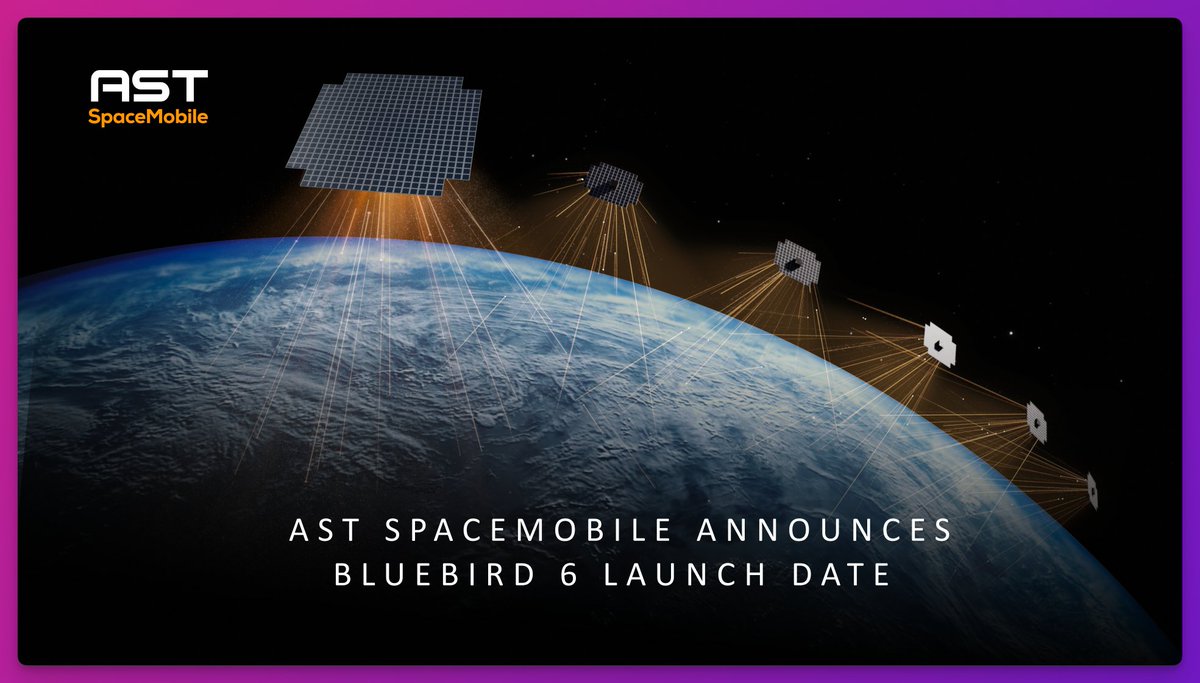 AST
SpaceMobile

AST SPACEMOBILE ANNOUNCES
BLUEBIRD 6 LAUNCH DATE